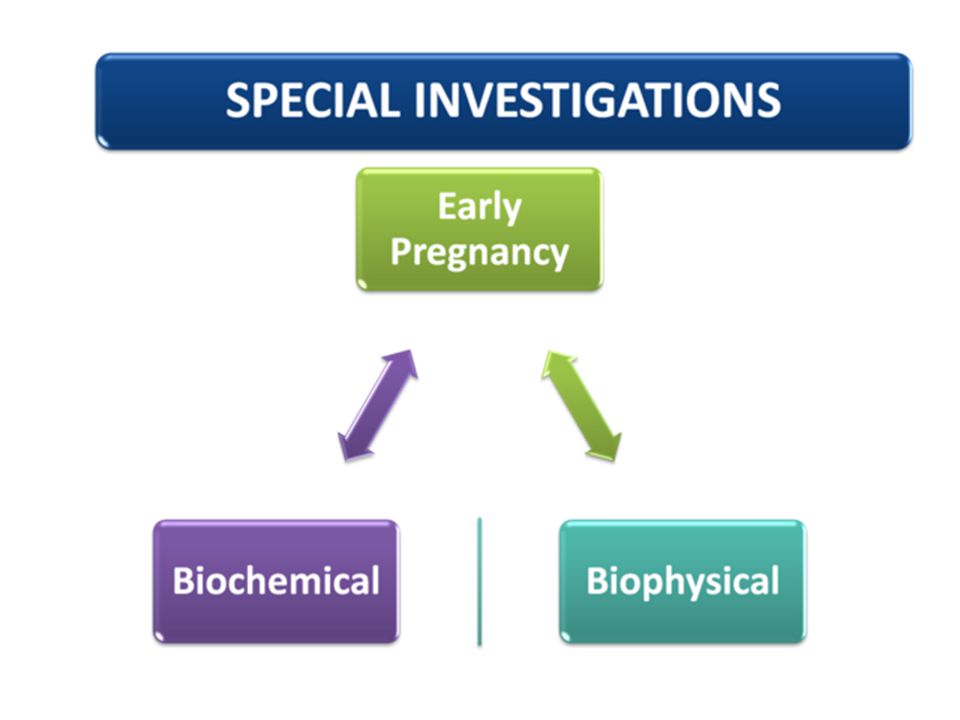 SPECIAL INVESTIGATIONS

Early Pregnancy

Biochemical

Biophysical